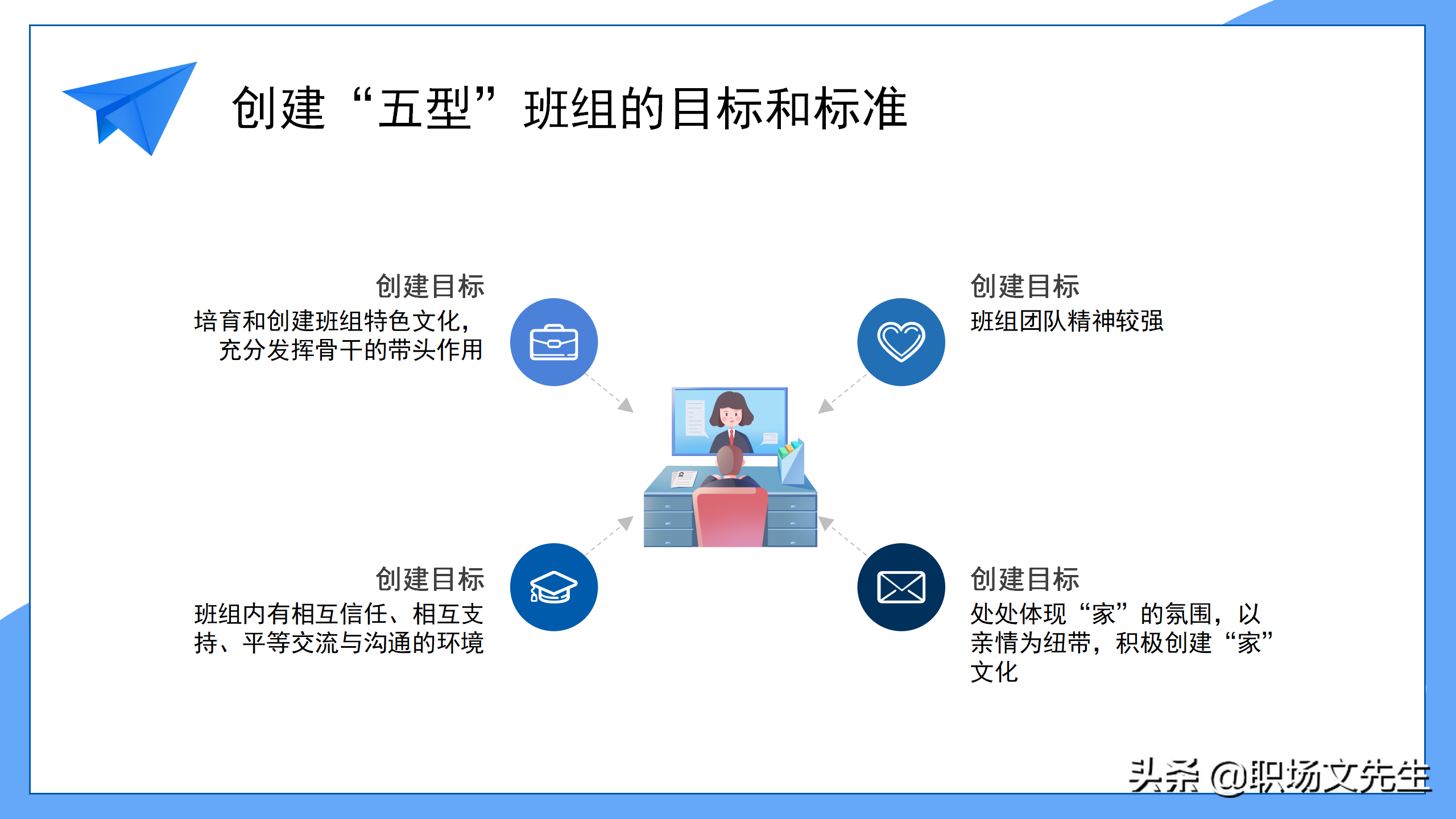 创建“五型”班组的目标和标准

创建目标
培育和创建班组特色文化，充分发挥骨干的带头作用

创建目标
班组团队精神较强

创建目标
班组内有相互信任、相互支持、平等交流与沟通的环境

创建目标
处处体现“家”的氛围，以亲情为纽带，积极创建“家”文化

头条 @职场文先生